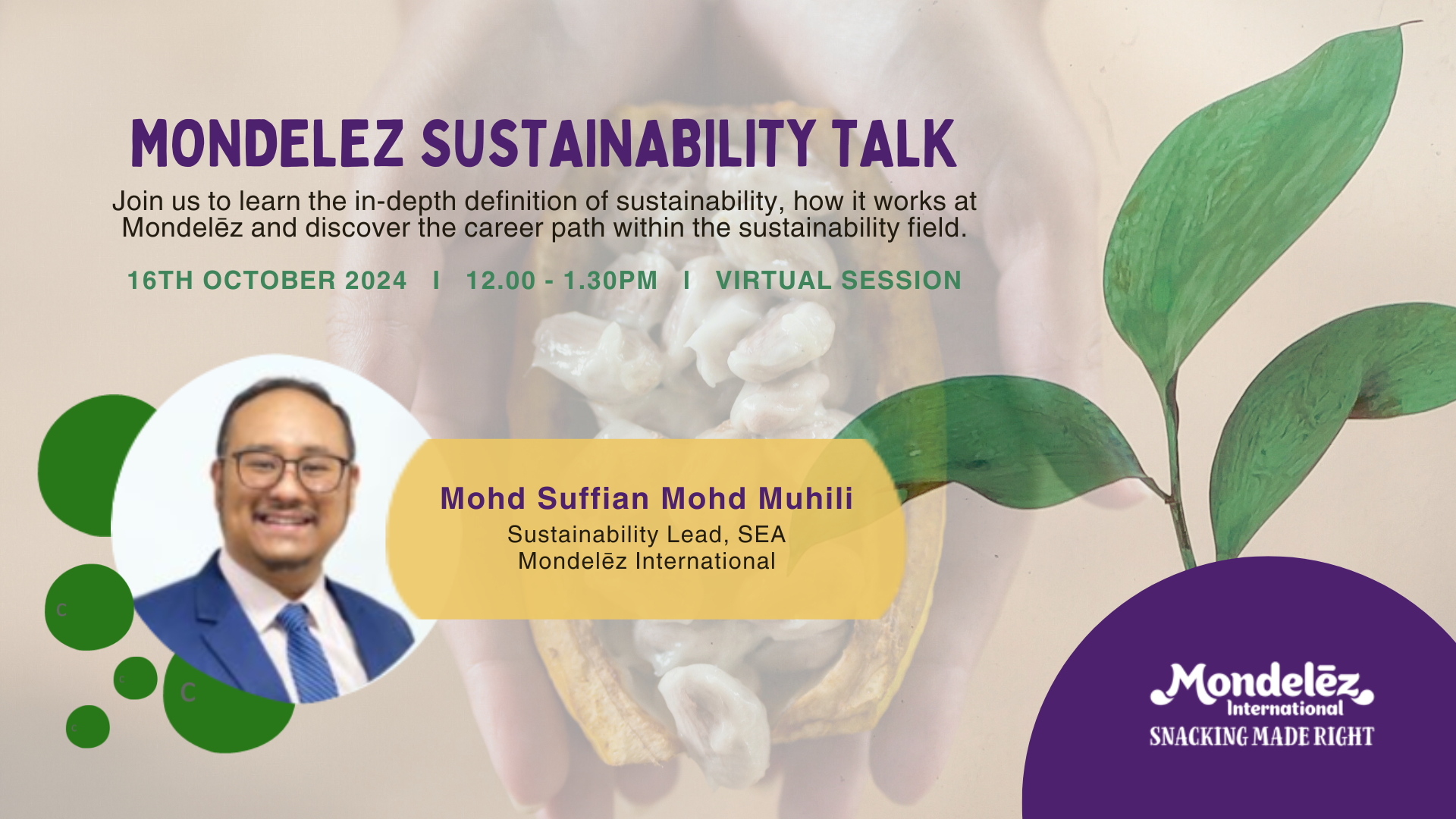 MONDELEZ SUSTAINABILITY TALK

Join us to learn the in-depth definition of sustainability, how it works at Mondelēz and discover the career path within the sustainability field.

16TH OCTOBER 2024 I 12.00 - 1.30PM I VIRTUAL SESSION

Mohd Suffian Mohd Muhili
Sustainability Lead, SEA
Mondelēz International

Mondelēz International
SNACKING MADE RIGHT